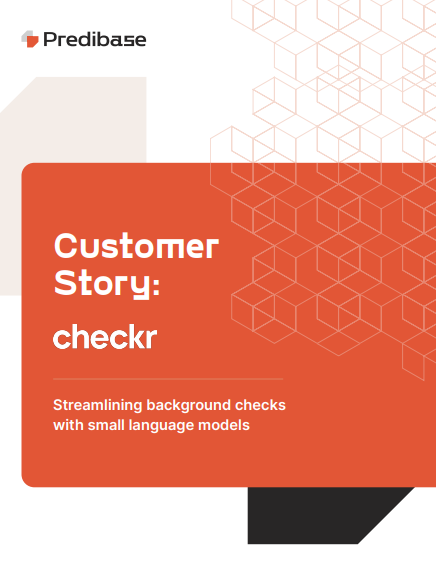 Predibase

Customer Story:

checkr

Streamlining background checks with small language models